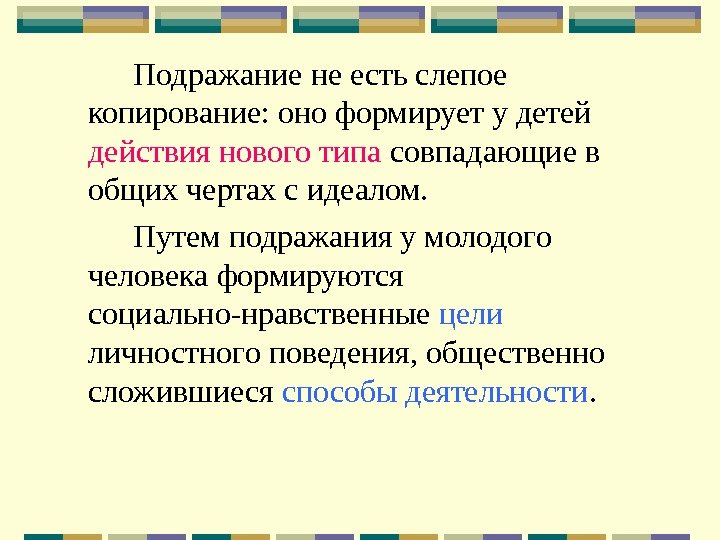 Подражание не есть слепое копирование: оно формирует у детей действия нового типа совпадающие в общих чертах с идеалом.

Путем подражания у молодого человека формируются социально-нравственные цели личностного поведения, общественно сложившиеся способы деятельности.